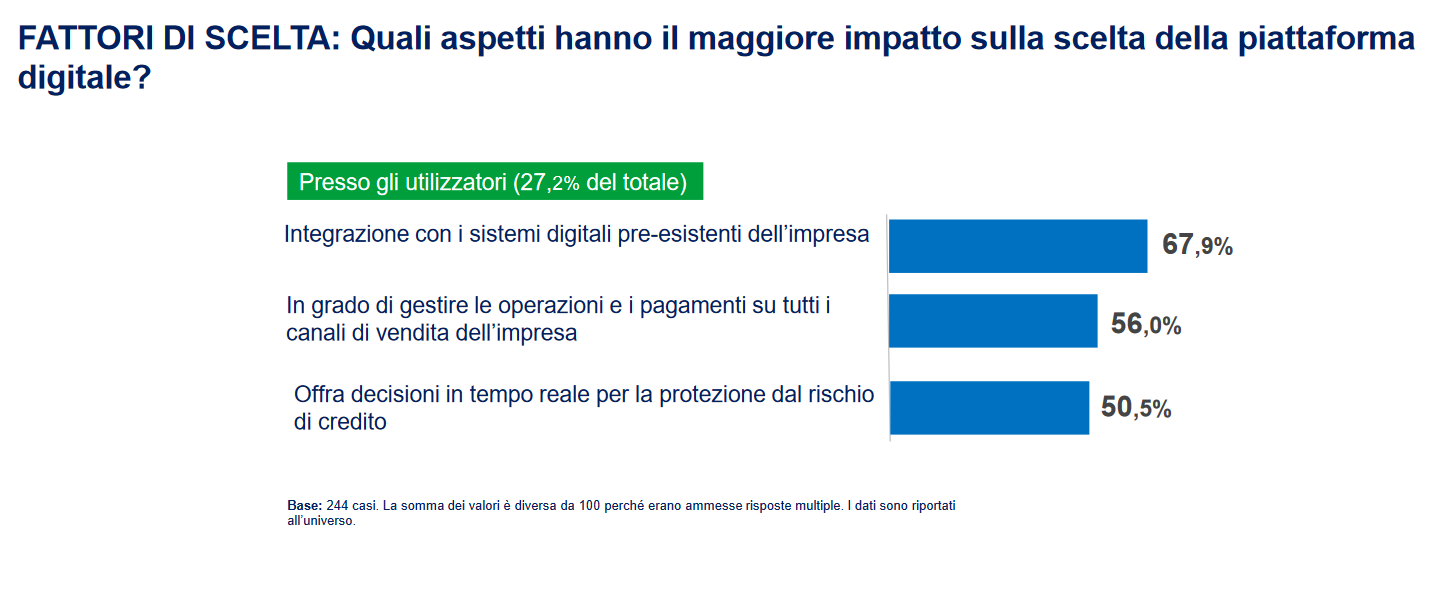 FATTORI DI SCELTA: Quali aspetti hanno il maggiore impatto sulla scelta della piattaforma digitale?

Presso gli utilizzatori (27,2% del totale)

Integrazione con i sistemi digitali pre-esistenti dell'impresa

67,9%

In grado di gestire le operazioni e i pagamenti su tutti i canali di vendita dell'impresa

56,0%

Offra decisioni in tempo reale per la protezione dal rischio di credito

50,5%

Base: 244 casi. La somma dei valori è diversa da 100 perché erano ammesse risposte multiple. I dati sono riportati all'universo.